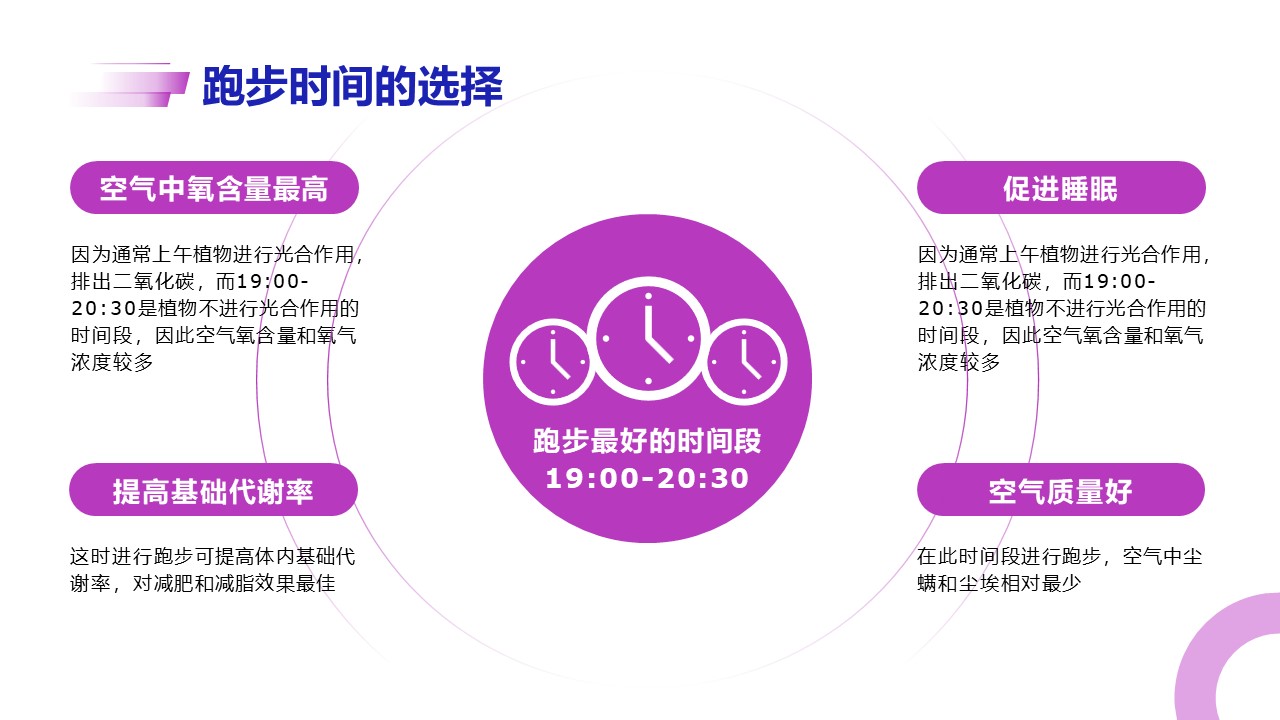 跑步时间的选择

空气中氧含量最高

因为通常上午植物进行光合作用，排出二氧化碳，而19:00-20:30是植物不进行光合作用的时间段，因此空气氧含量和氧气浓度较多

提高基础代谢率

这时进行跑步可提高体内基础代谢率，对减肥和减脂效果最佳

跑步最好的时间段
19:00-20:30

促进睡眠

因为通常上午植物进行光合作用，排出二氧化碳，而19:00-20:30是植物不进行光合作用的时间段，因此空气氧含量和氧气浓度较多

空气质量好

在此时间段进行跑步，空气中尘螨和尘埃相对最少